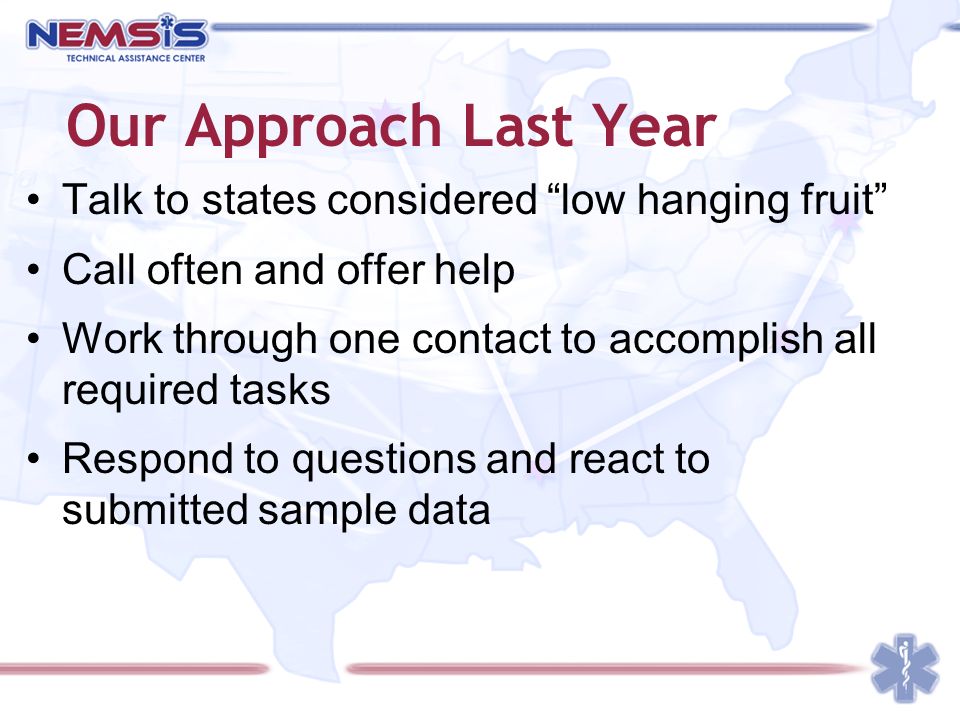 NEMSIS
TECHNICAL ASSISTANCE CENTER

Our Approach Last Year

• Talk to states considered “low hanging fruit”
• Call often and offer help
• Work through one contact to accomplish all required tasks
• Respond to questions and react to submitted sample data